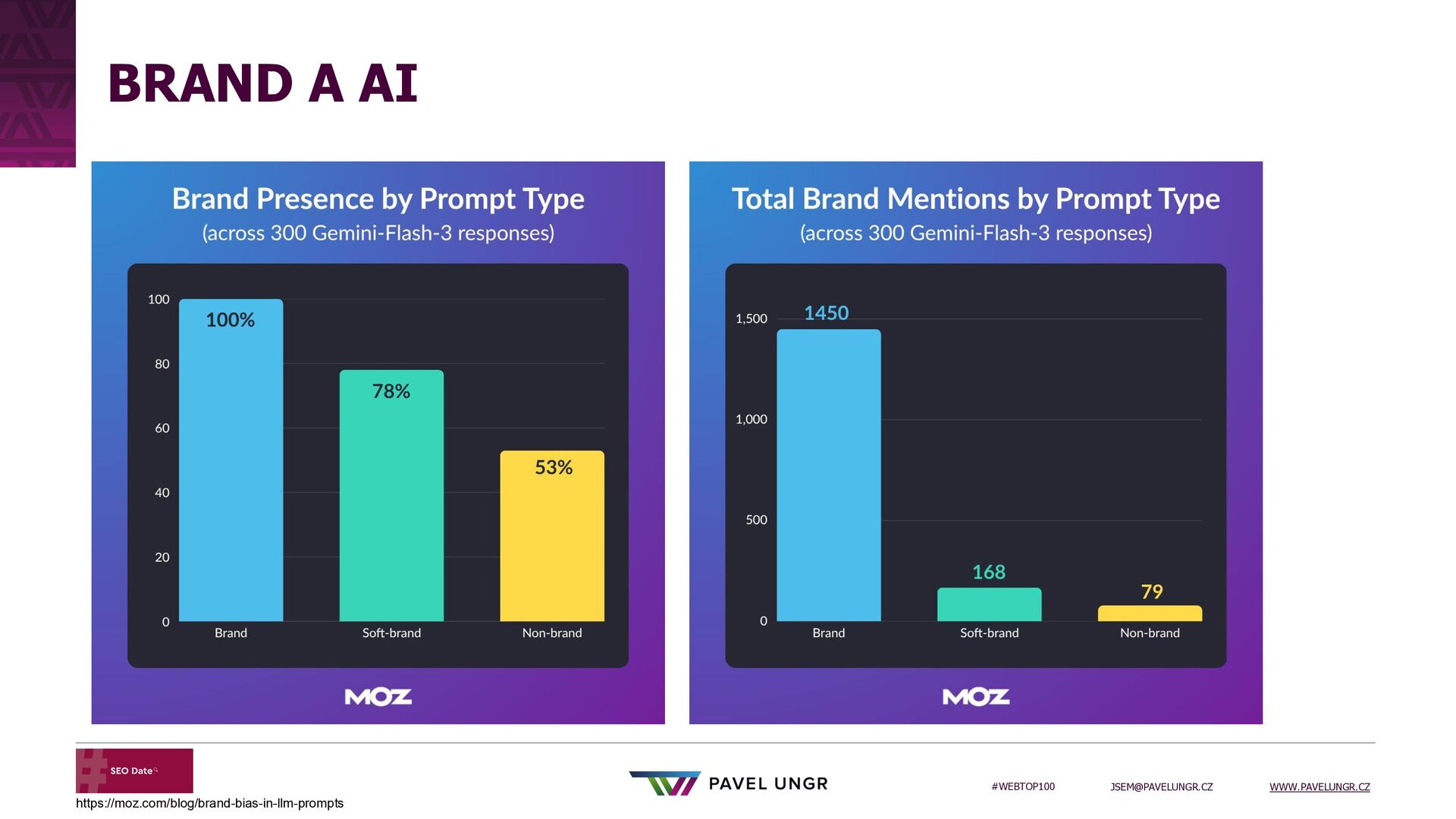 BRAND A AI

Brand Presence by Prompt Type
(across 300 Gemini-Flash-3 responses)

100
80
60
40
20
0

100%
78%
53%

Brand
Soft-brand
Non-brand

MOZ

Total Brand Mentions by Prompt Type
(across 300 Gemini-Flash-3 responses)

1,500
1,000
500
0

1450
168
79

Brand
Soft-brand
Non-brand

MOZ

SEO Date

https://moz.com/blog/brand-bias-in-llm-prompts

PAVEL UNGR

#WEBTOP100

JSEM@PAVELUNGR.CZ

WWW.PAVELUNGR.CZ